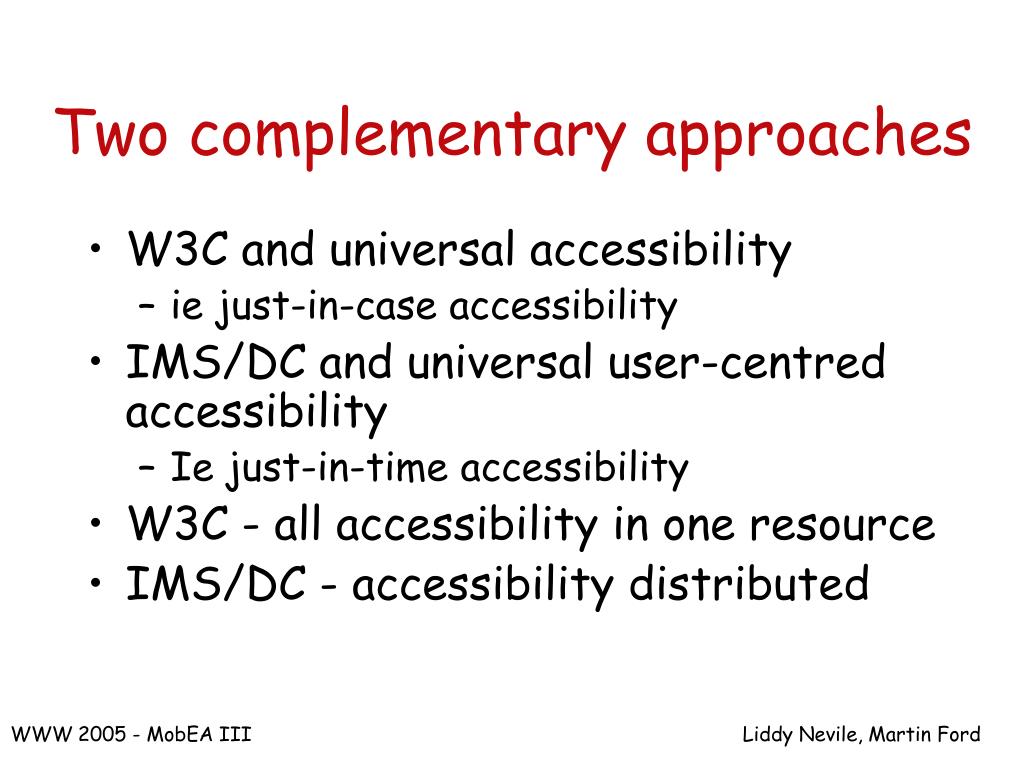 Two complementary approaches

• W3C and universal accessibility
  – ie just-in-case accessibility
• IMS/DC and universal user-centred accessibility
  – Ie just-in-time accessibility
• W3C - all accessibility in one resource
• IMS/DC - accessibility distributed

WWW 2005 - MobEA III

Liddy Nevile, Martin Ford